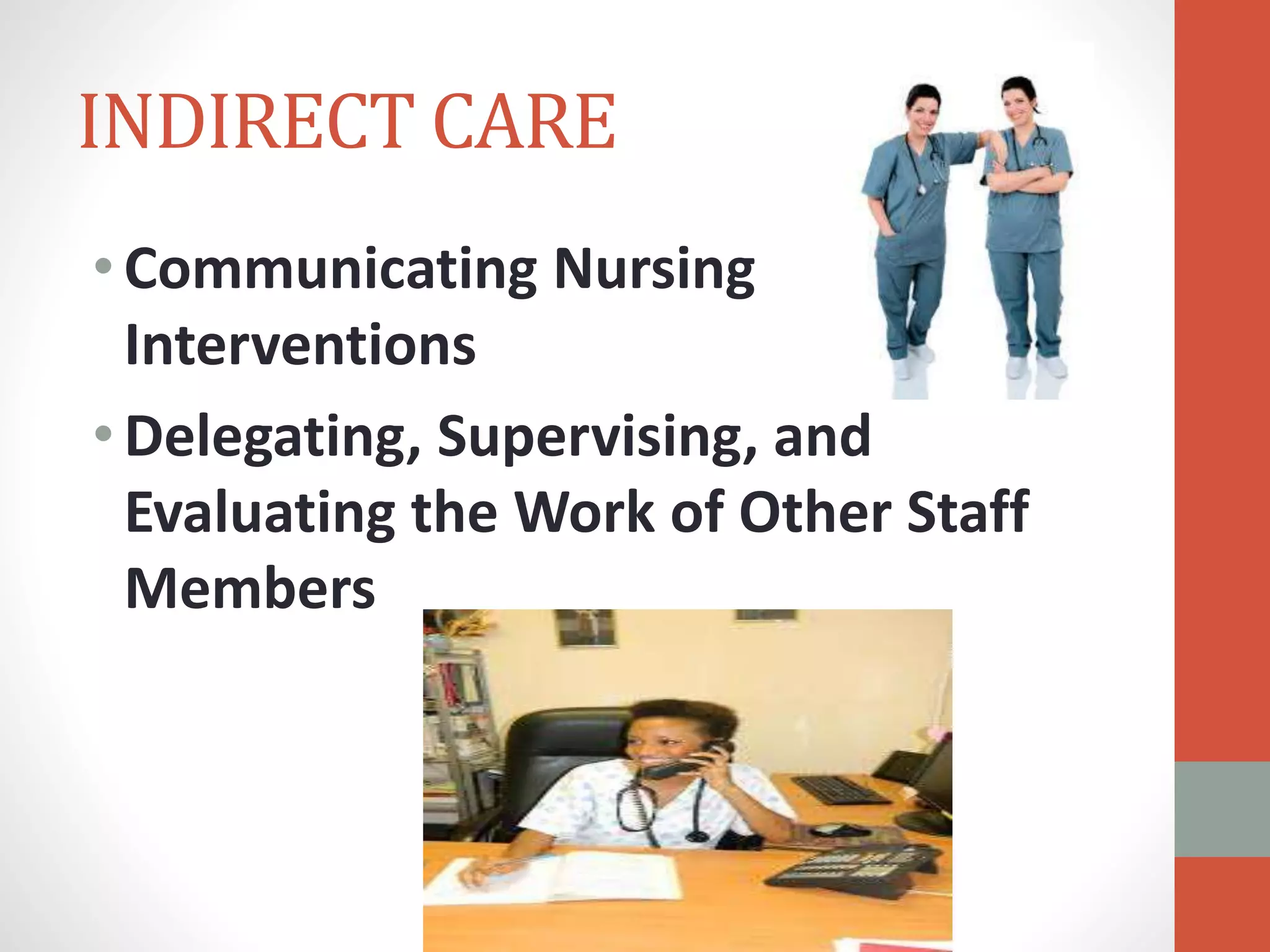 INDIRECT CARE

• Communicating Nursing Interventions
• Delegating, Supervising, and Evaluating the Work of Other Staff Members